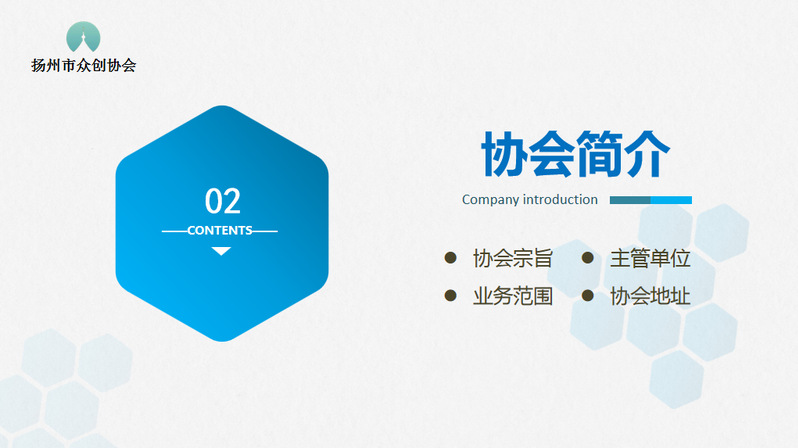 扬州市众创协会

02
CONTENTS

协会简介
Company introduction

● 协会宗旨 ● 主管单位
● 业务范围 ● 协会地址